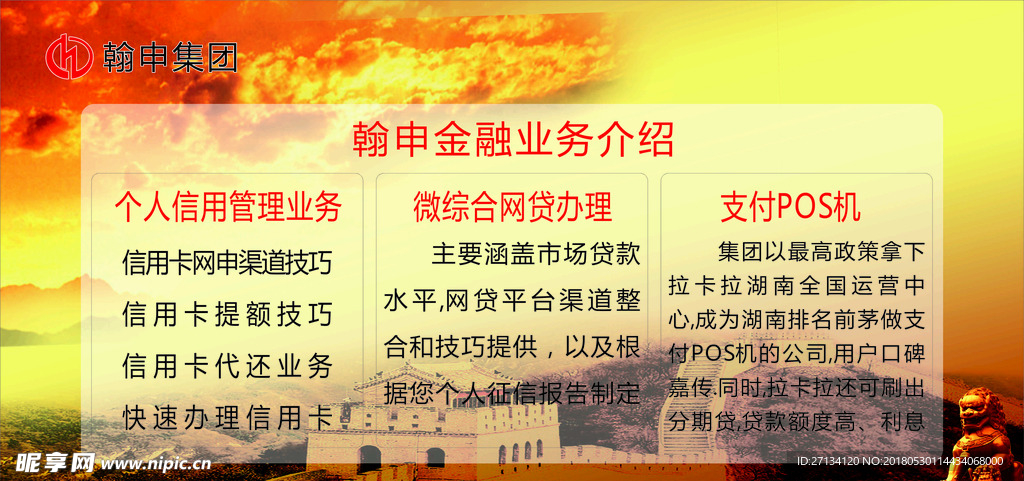 翰申集团

翰申金融业务介绍

个人信用管理业务

信用卡网申渠道技巧

信用卡提额技巧

信用卡代还业务

快速办理信用卡

微综合网贷办理

主要涵盖市场贷款水平,网贷平台渠道整合和技巧提供，以及根据您个人征信报告制定

支付POS机

集团以最高政策拿下拉卡拉湖南全国运营中心,成为湖南排名前茅做支付POS机的公司,用户口碑嘉传.同时,拉卡拉还可刷出分期贷,贷款额度高、利息

昵享网 www.nipic.cn

ID:27134120 NO:20180530114434068000